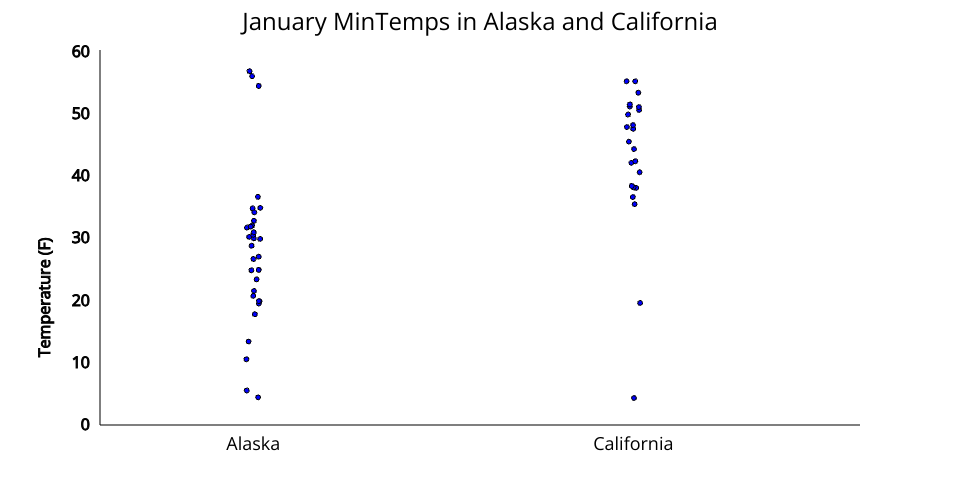 January MinTemps in Alaska and California

Temperature (F)

60
50
40
30
20
10
0

Alaska
California